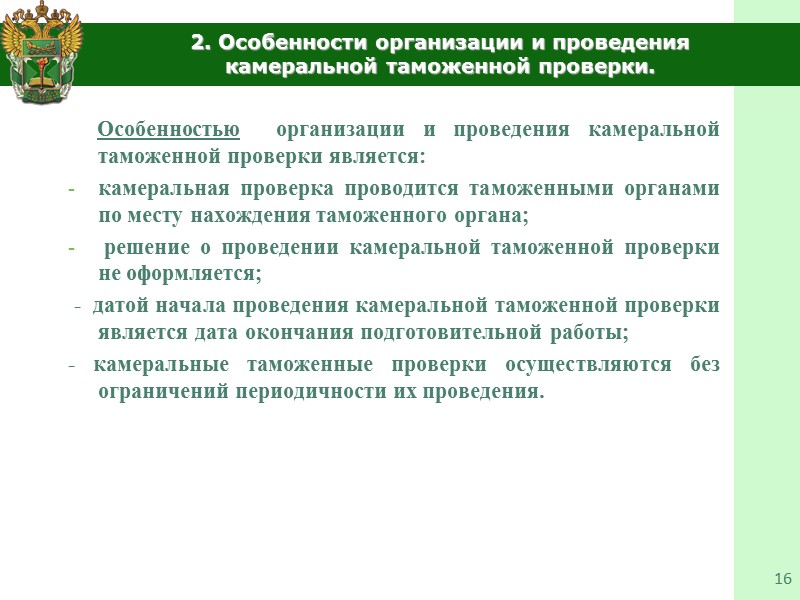 2. Особенности организации и проведения камеральной таможенной проверки.

Особенностью организации и проведения камеральной таможенной проверки является:

- камеральная проверка проводится таможенными органами по месту нахождения таможенного органа;

- решение о проведении камеральной таможенной проверки не оформляется;

- датой начала проведения камеральной таможенной проверки является дата окончания подготовительной работы;

- камеральные таможенные проверки осуществляются без ограничений периодичности их проведения.

16